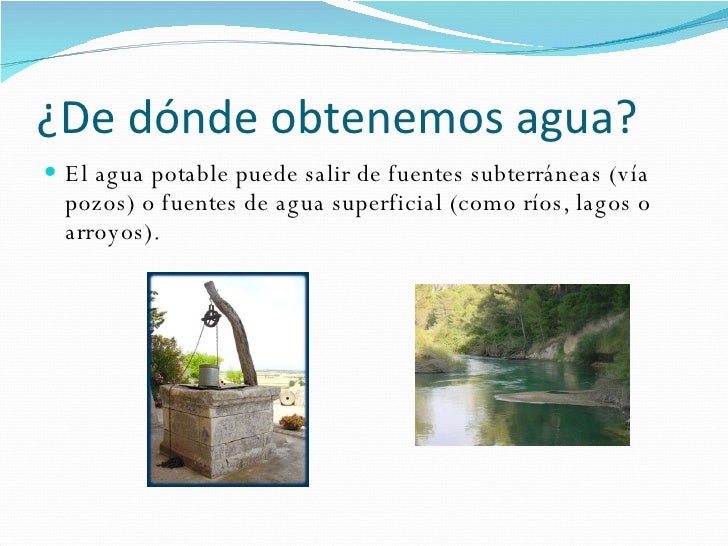 ¿De dónde obtenemos agua?

El agua potable puede salir de fuentes subterráneas (vía pozos) o fuentes de agua superficial (como ríos, lagos o arroyos).